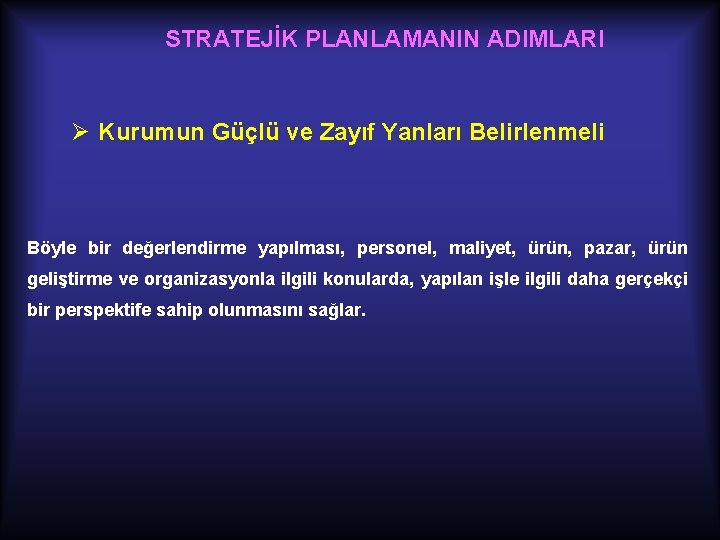 STRATEJİK PLANLAMANIN ADIMLARI

➢ Kurumun Güçlü ve Zayıf Yanları Belirlenmeli

Böyle bir değerlendirme yapılması, personel, maliyet, ürün, pazar, ürün geliştirme ve organizasyonla ilgili konularda, yapılan işle ilgili daha gerçekçi bir perspektife sahip olunmasını sağlar.